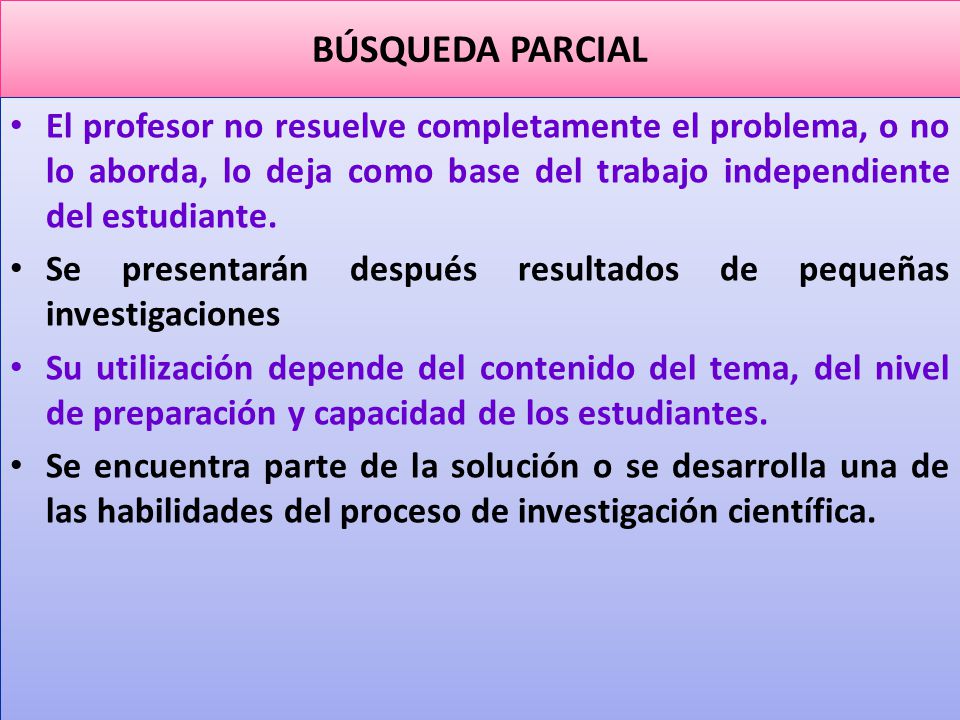 BÚSQUEDA PARCIAL

• El profesor no resuelve completamente el problema, o no lo aborda, lo deja como base del trabajo independiente del estudiante.

• Se presentarán después resultados de pequeñas investigaciones

• Su utilización depende del contenido del tema, del nivel de preparación y capacidad de los estudiantes.

• Se encuentra parte de la solución o se desarrolla una de las habilidades del proceso de investigación científica.